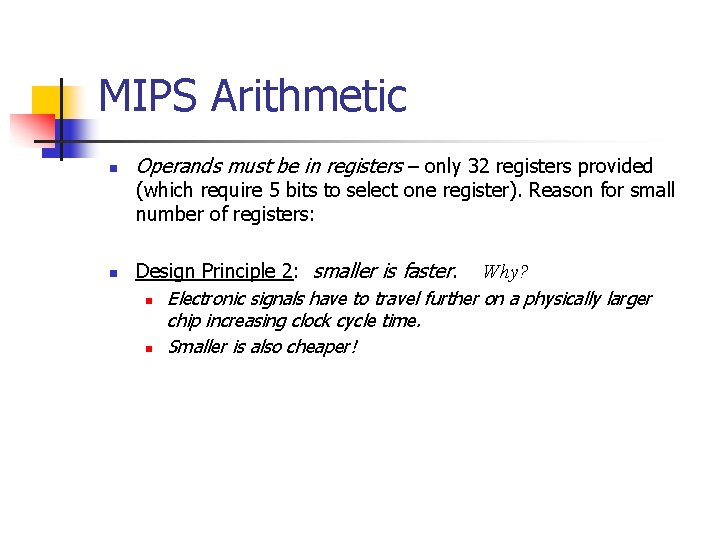 MIPS Arithmetic

Operands must be in registers – only 32 registers provided (which require 5 bits to select one register). Reason for small number of registers:

Design Principle 2: smaller is faster. Why?

Electronic signals have to travel further on a physically larger chip increasing clock cycle time.

Smaller is also cheaper!